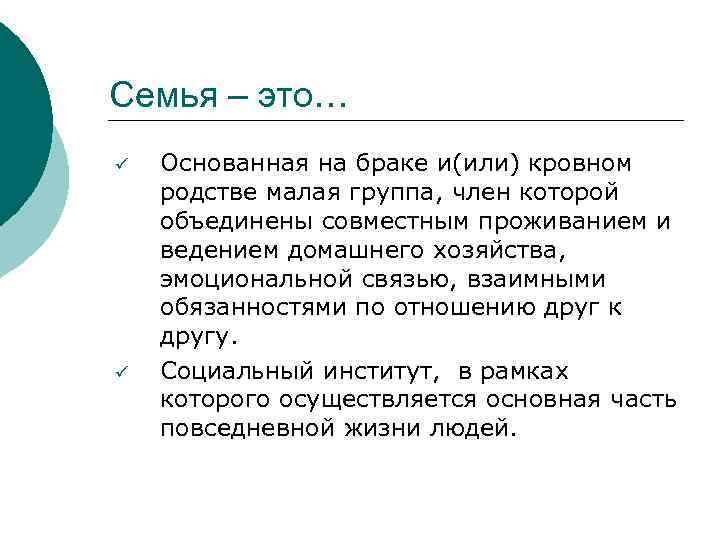 Семья – это…

✓ Основанная на браке и(или) кровном родстве малая группа, член которой объединены совместным проживанием и ведением домашнего хозяйства, эмоциональной связью, взаимными обязанностями по отношению друг к другу.

✓ Социальный институт, в рамках которого осуществляется основная часть повседневной жизни людей.